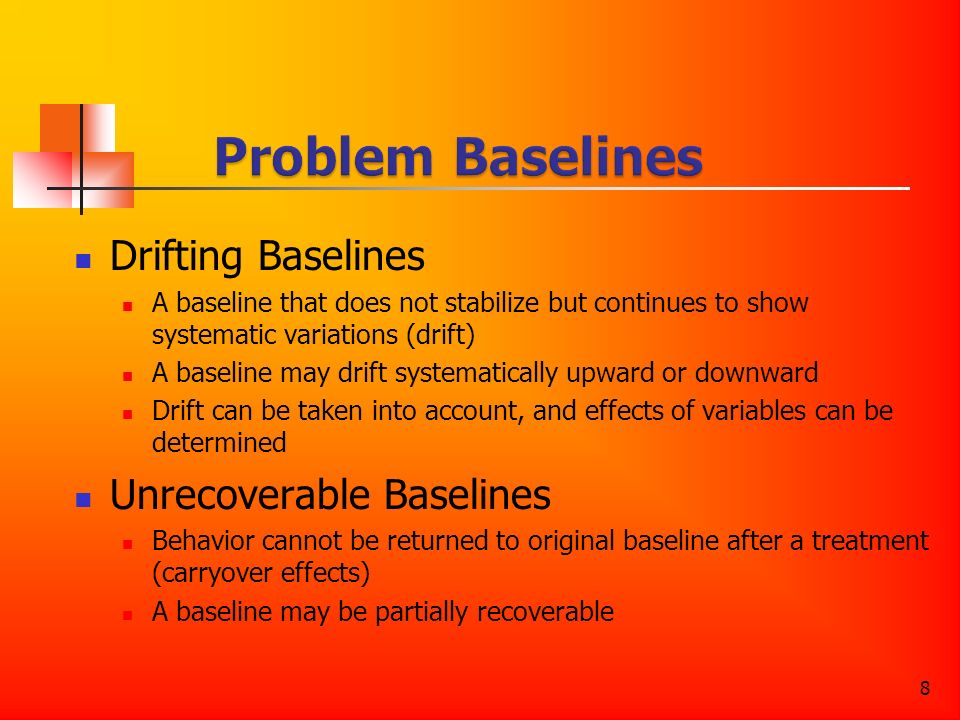 Problem Baselines

- Drifting Baselines
  - A baseline that does not stabilize but continues to show systematic variations (drift)
  - A baseline may drift systematically upward or downward
  - Drift can be taken into account, and effects of variables can be determined
- Unrecoverable Baselines
  - Behavior cannot be returned to original baseline after a treatment (carryover effects)
  - A baseline may be partially recoverable

8